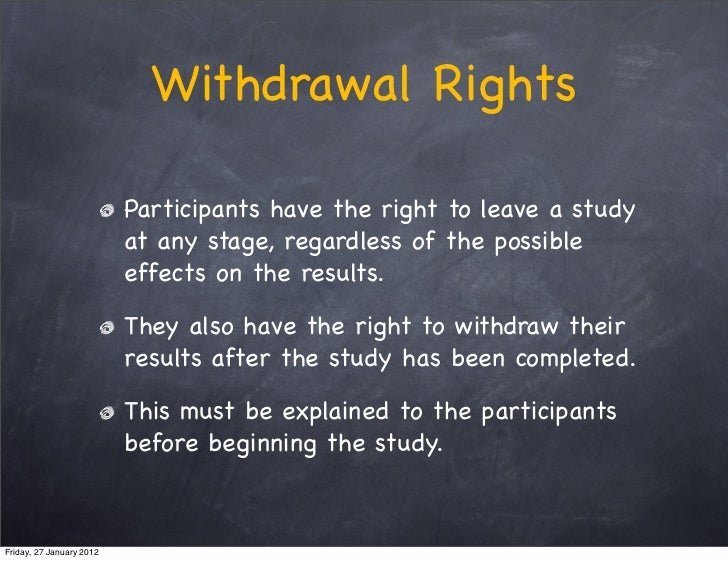 Withdrawal Rights

Participants have the right to leave a study at any stage, regardless of the possible effects on the results.

They also have the right to withdraw their results after the study has been completed.

This must be explained to the participants before beginning the study.

Friday, 27 January 2012